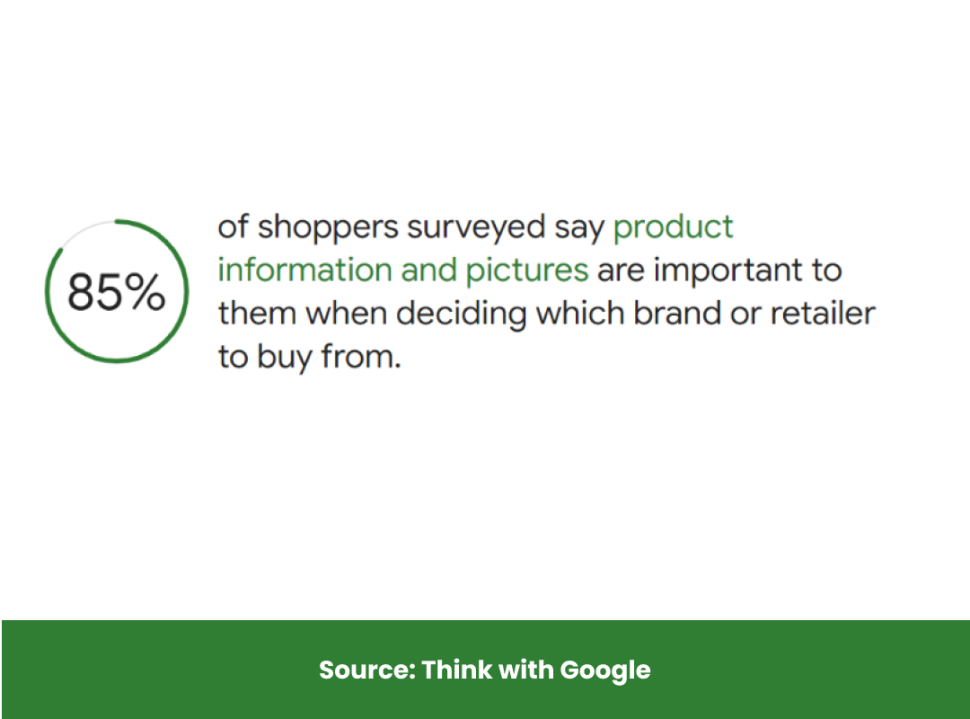 85%

of shoppers surveyed say product information and pictures are important to them when deciding which brand or retailer to buy from.

Source: Think with Google